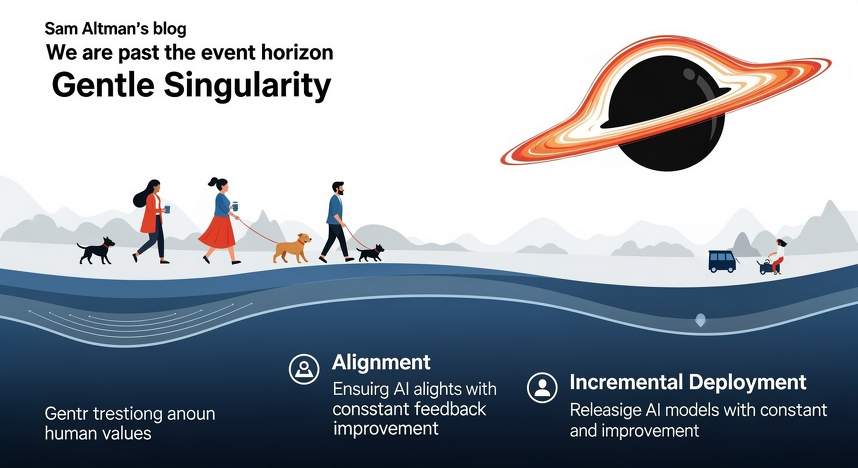 Sam Altman's blog
We are past the event horizon
Gentle Singularity

Gentr trestiong anoun human values

Alignment
Ensuirg AI alights with consstant feedback improvement

Incremental Deployment
Releasige AI models with constant and improvement